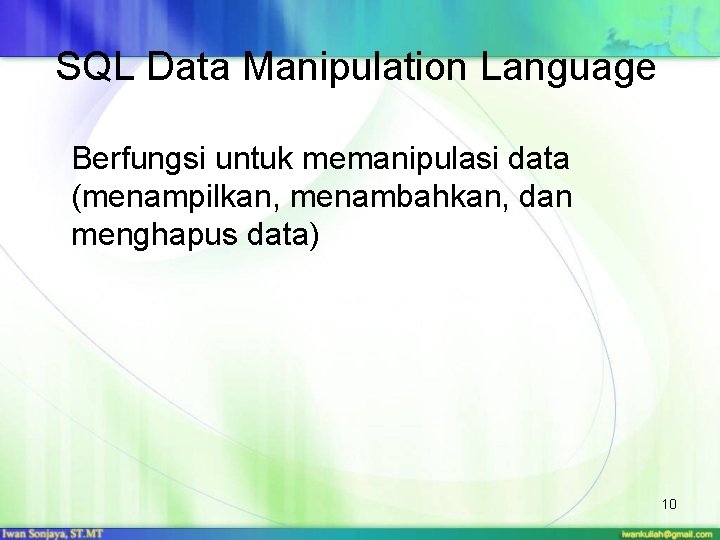 SQL Data Manipulation Language

Berfungsi untuk memanipulasi data (menampilkan, menambahkan, dan menghapus data)

10

Iwan Sonjaya, ST.MT

iwankuliah@gmail.com